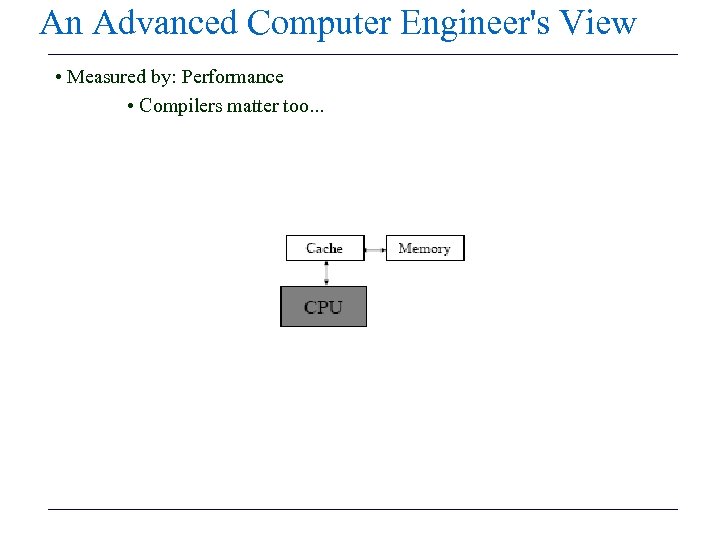 An Advanced Computer Engineer's View

• Measured by: Performance

• Compilers matter too...

Cache

Memory

CPU